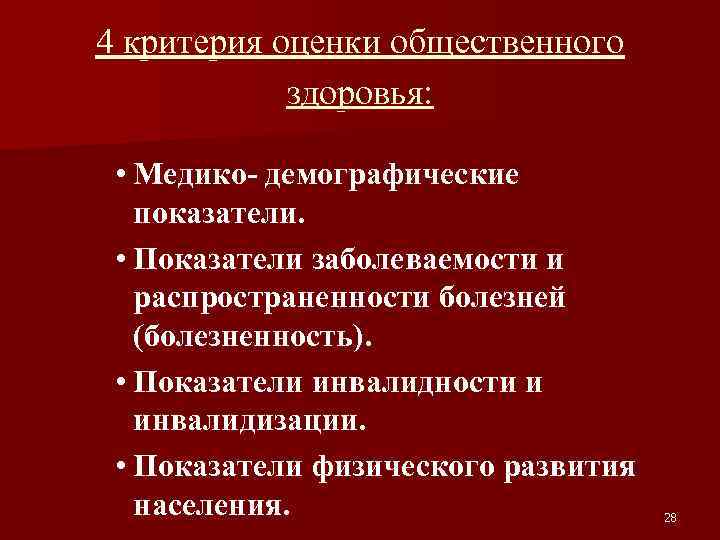 4 критерия оценки общественного здоровья:

• Медико- демографические показатели.

• Показатели заболеваемости и распространенности болезней (болезненность).

• Показатели инвалидности и инвалидизации.

• Показатели физического развития населения.

28